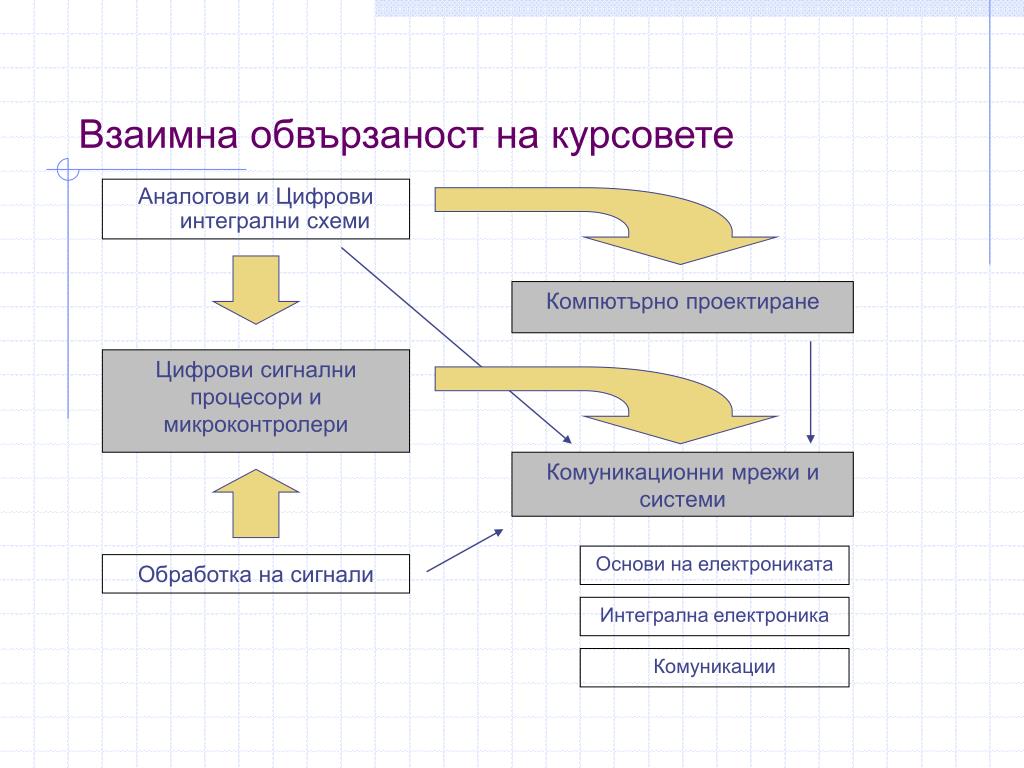 Взаимна обвързаност на курсовете

Аналогови и Цифрови интегрални схеми

Компютърно проектиране

Цифрови сигнални процесори и микроконтролери

Комуникационни мрежи и системи

Обработка на сигнали

Основи на електрониката

Интегрална електроника

Комуникации